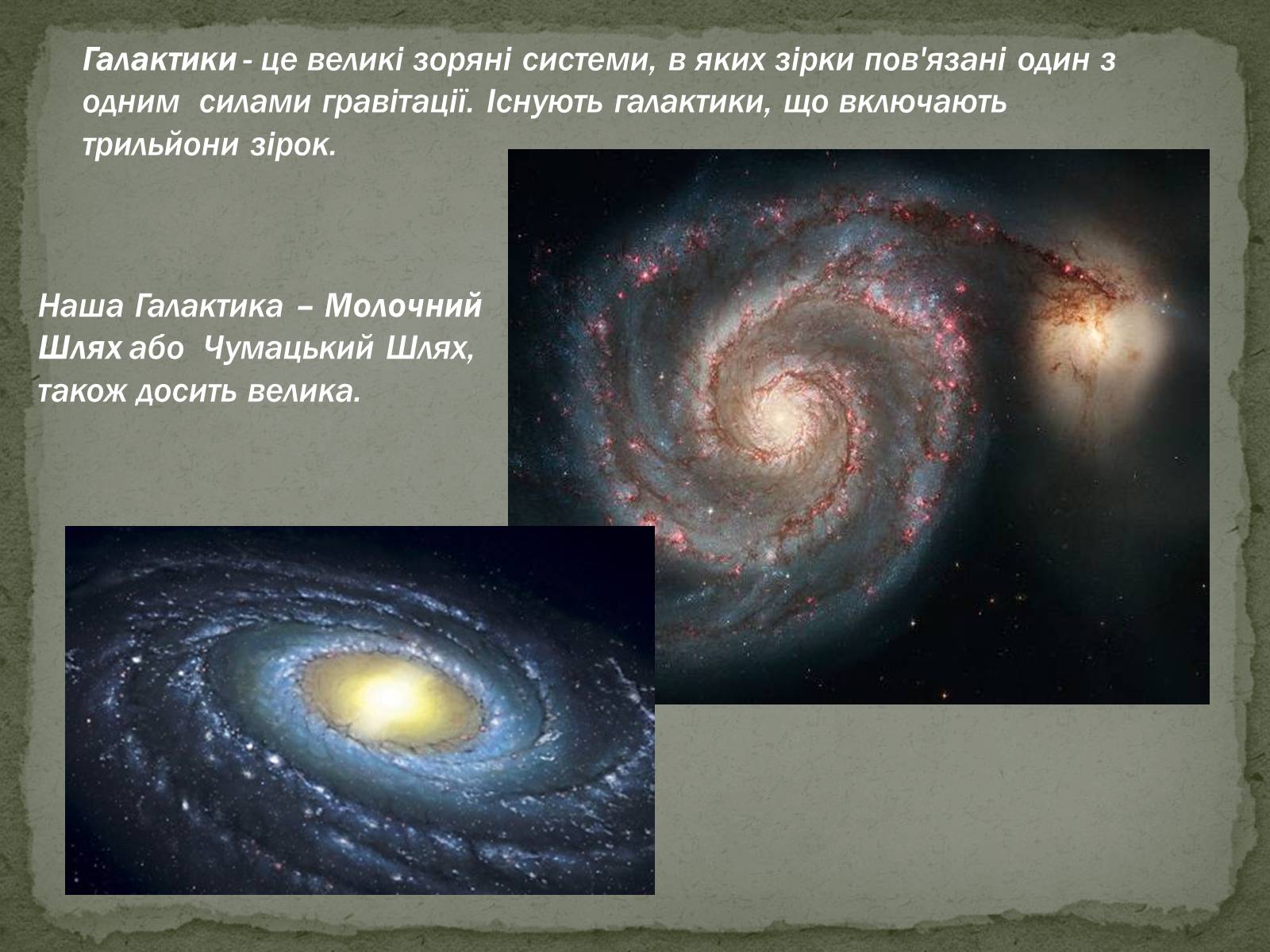 Галактики - це великі зоряні системи, в яких зірки пов'язані один з одним силами гравітації. Існують галактики, що включають трильйони зірок.

Наша Галактика – Молочний Шлях або Чумацький Шлях, також досить велика.